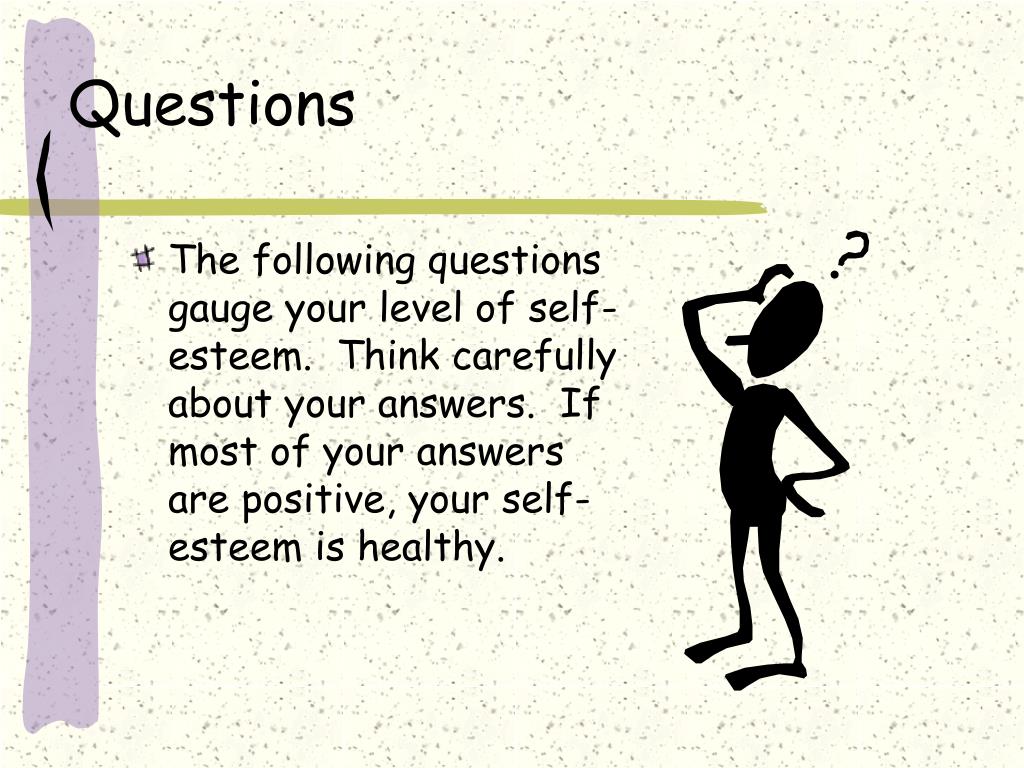 Questions

The following questions gauge your level of self-esteem. Think carefully about your answers. If most of your answers are positive, your self-esteem is healthy.

?